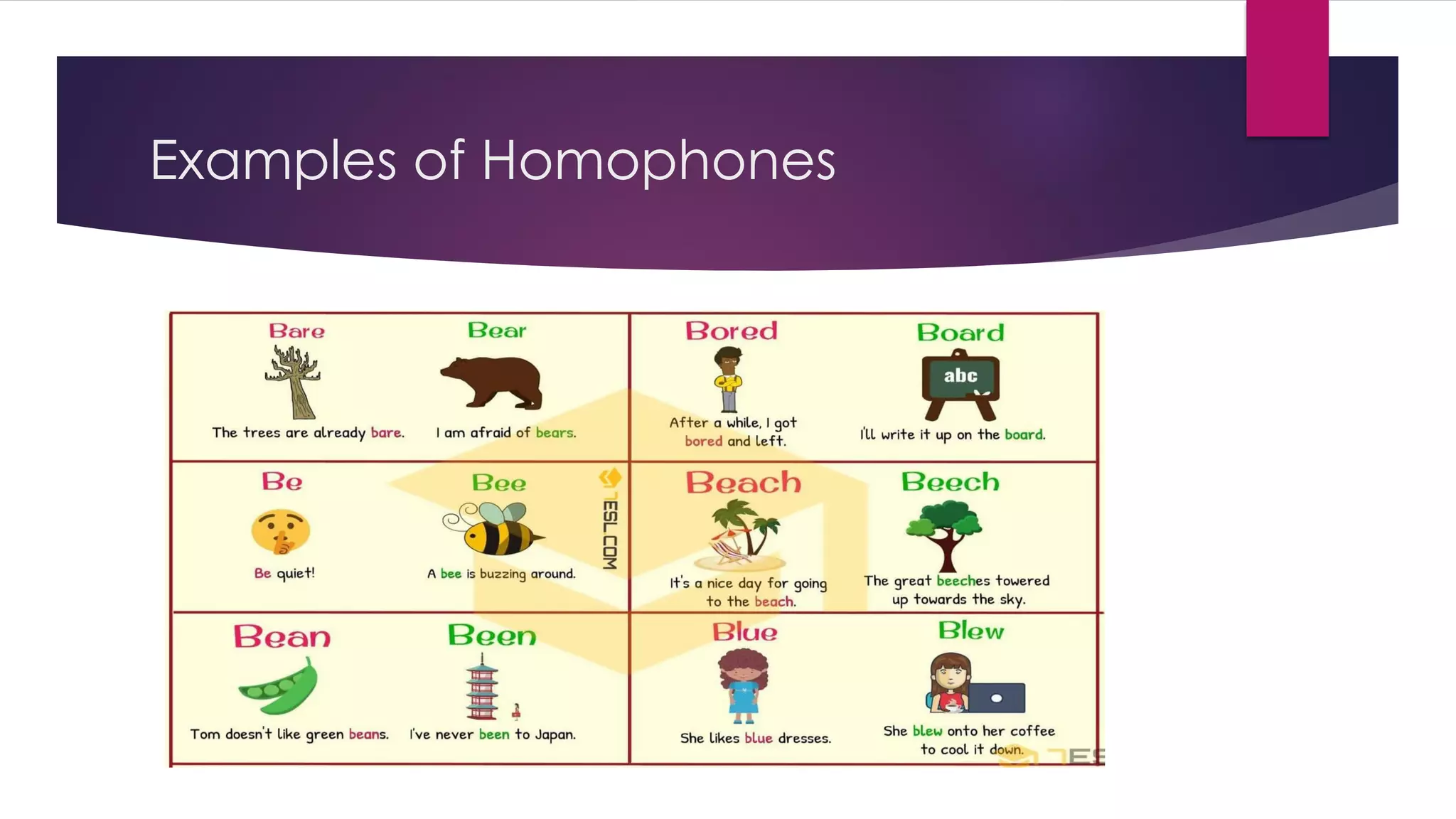 Examples of Homophones

Bare

The trees are already bare.

Bear

I am afraid of bears.

Bored

After a while, I got bored and left.

Board

abc

I'll write it up on the board.

Be

Be quiet!

Bee

A bee is buzzing around.

7ESL.COM

Beach

It's a nice day for going to the beach.

Beech

The great beeches towered up towards the sky.

Bean

Tom doesn't like green beans.

Been

I've never been to Japan.

Blue

She likes blue dresses.

Blew

She blew onto her coffee to cool it down.

7ES